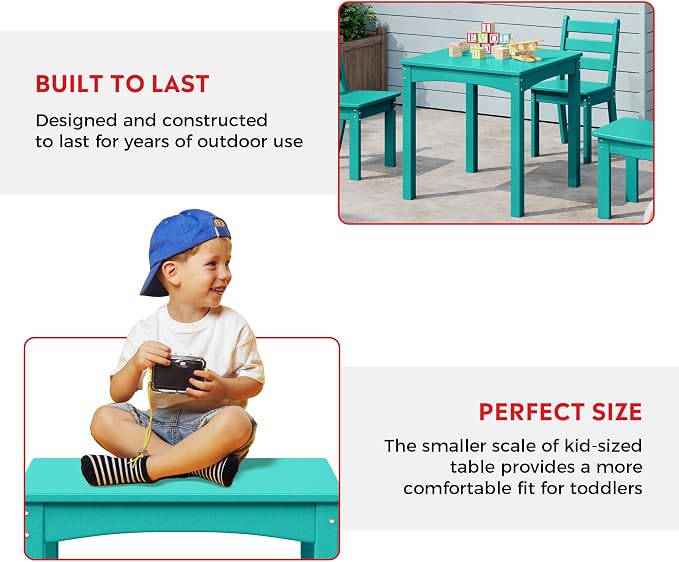 BUILT TO LAST

Designed and constructed to last for years of outdoor use

PERFECT SIZE

The smaller scale of kid-sized table provides a more comfortable fit for toddlers